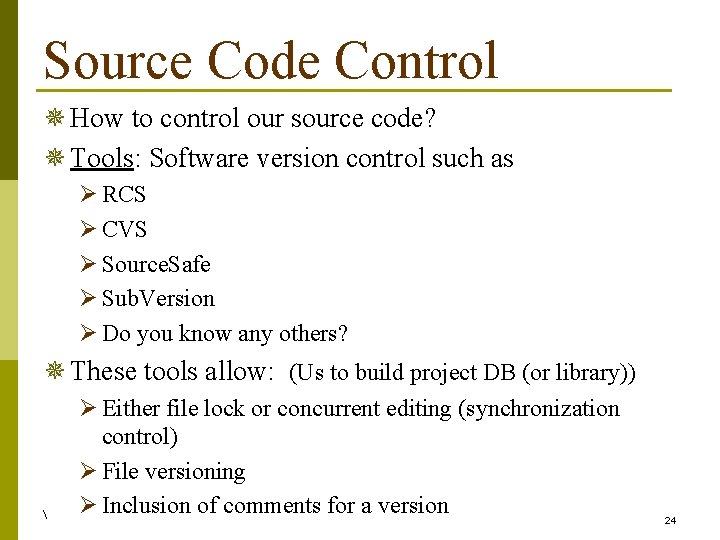 Source Code Control

How to control our source code?

Tools: Software version control such as

RCS

CVS

SourceSafe

SubVersion

Do you know any others?

These tools allow: (Us to build project DB (or library))

Either file lock or concurrent editing (synchronization control)

File versioning

Inclusion of comments for a version

\

24